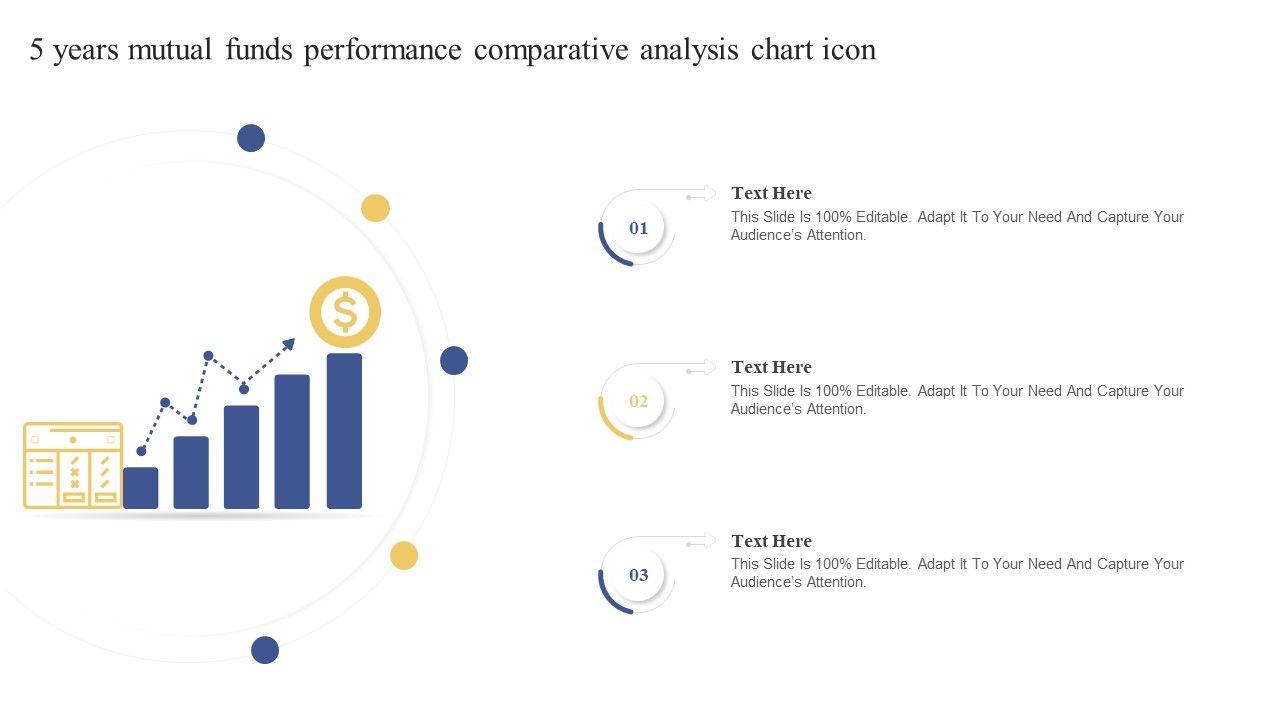 5 years mutual funds performance comparative analysis chart icon

$

01

Text Here
This Slide Is 100% Editable. Adapt It To Your Need And Capture Your Audience's Attention.

02

Text Here
This Slide Is 100% Editable. Adapt It To Your Need And Capture Your Audience's Attention.

03

Text Here
This Slide Is 100% Editable. Adapt It To Your Need And Capture Your Audience's Attention.